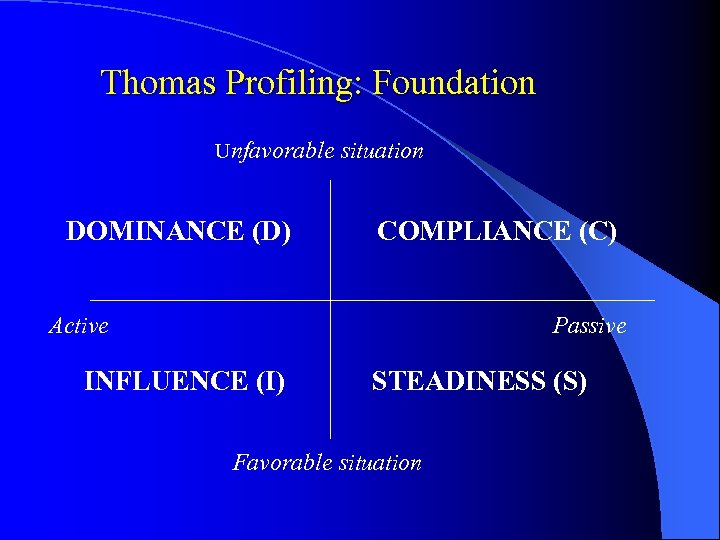 Thomas Profiling: Foundation

Unfavorable situation

DOMINANCE (D)

COMPLIANCE (C)

Active

Passive

INFLUENCE (I)

STEADINESS (S)

Favorable situation